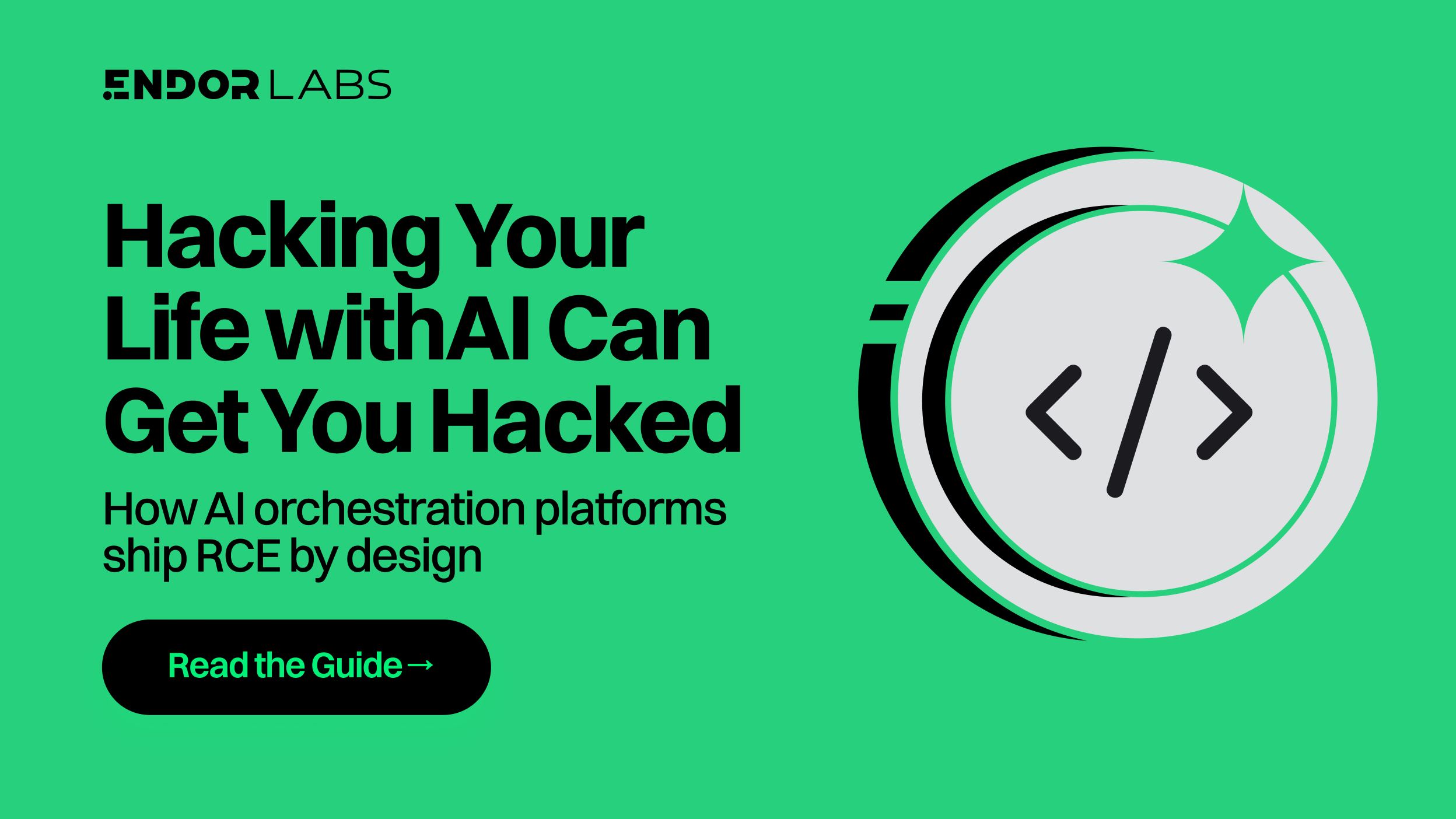 ENDOR LABS

Hacking Your Life withAI Can Get You Hacked

How AI orchestration platforms ship RCE by design

Read the Guide →

</>